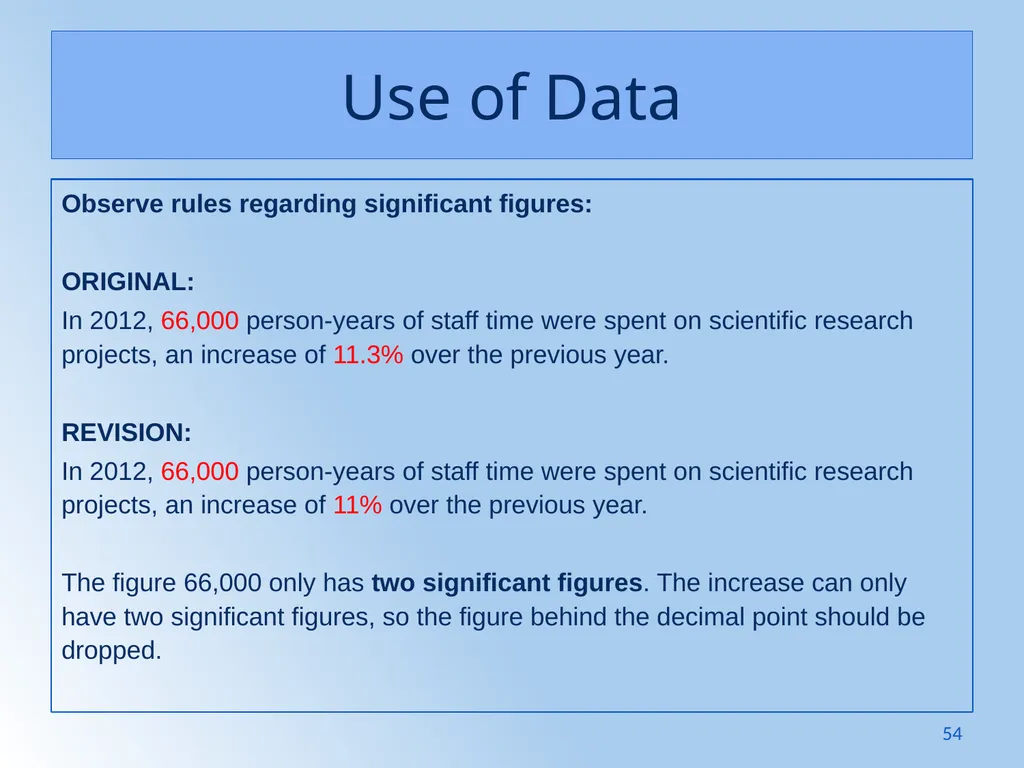 Use of Data

Observe rules regarding significant figures:

ORIGINAL:
In 2012, 66,000 person-years of staff time were spent on scientific research projects, an increase of 11.3% over the previous year.

REVISION:
In 2012, 66,000 person-years of staff time were spent on scientific research projects, an increase of 11% over the previous year.

The figure 66,000 only has two significant figures. The increase can only have two significant figures, so the figure behind the decimal point should be dropped.

54